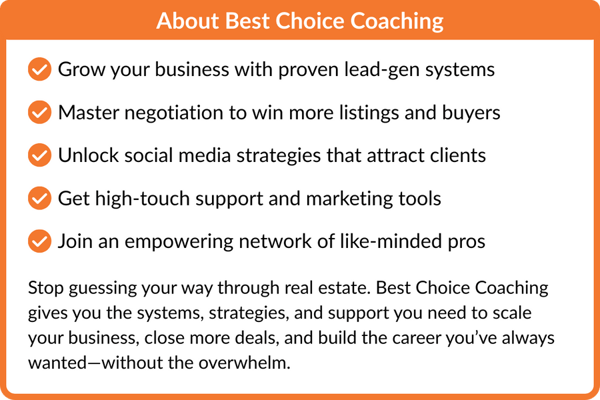 About Best Choice Coaching

Grow your business with proven lead-gen systems

Master negotiation to win more listings and buyers

Unlock social media strategies that attract clients

Get high-touch support and marketing tools

Join an empowering network of like-minded pros

Stop guessing your way through real estate. Best Choice Coaching gives you the systems, strategies, and support you need to scale your business, close more deals, and build the career you've always wanted—without the overwhelm.